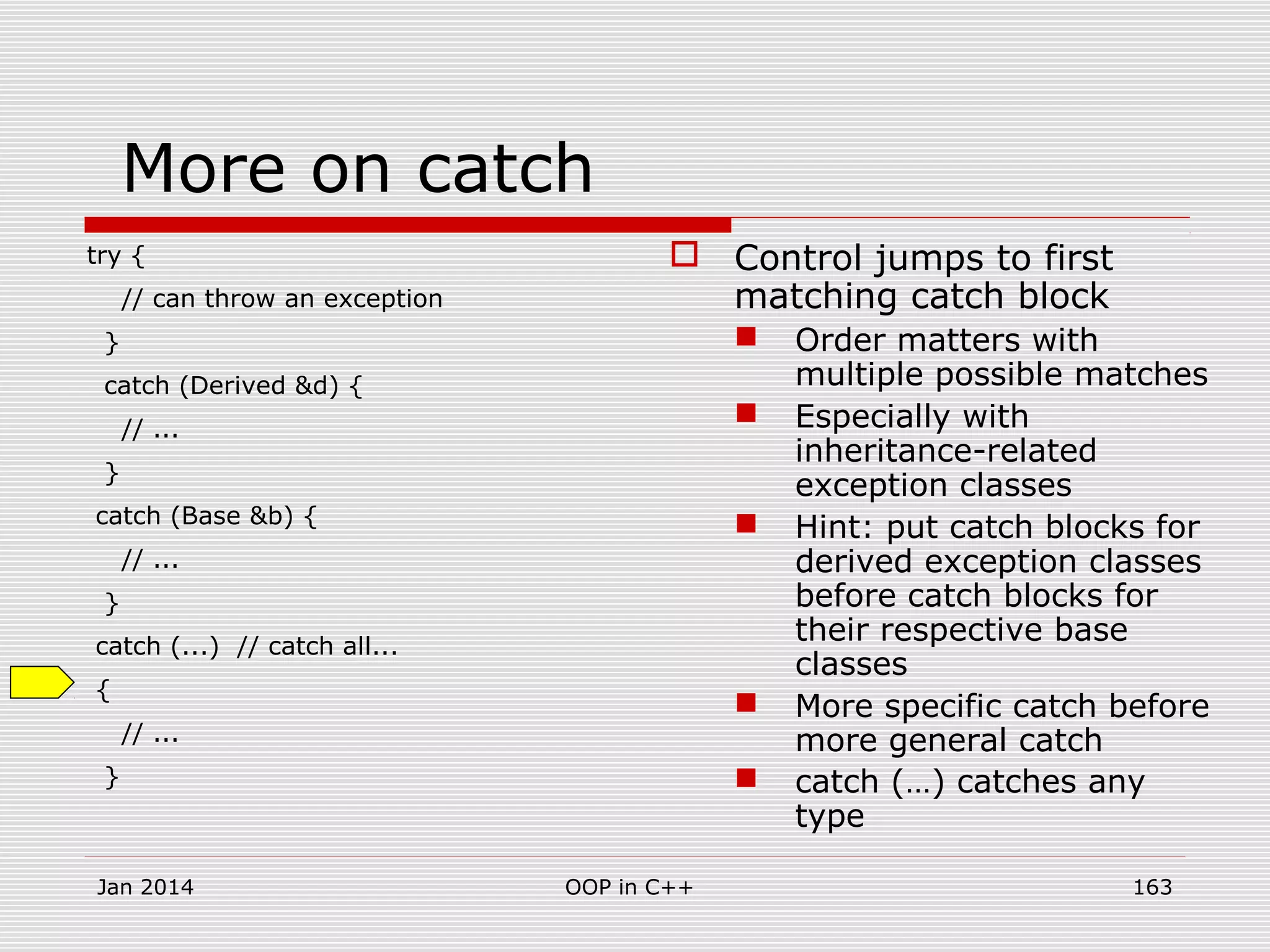 More on catch

try {
  // can throw an exception
}
catch (Derived &d) {
  // ...
}
catch (Base &b) {
  // ...
}
catch (...)  // catch all...
{
  // ...
}

Control jumps to first matching catch block

Order matters with multiple possible matches

Especially with inheritance-related exception classes

Hint: put catch blocks for derived exception classes before catch blocks for their respective base classes

More specific catch before more general catch

catch (...) catches any type

Jan 2014

OOP in C++

163